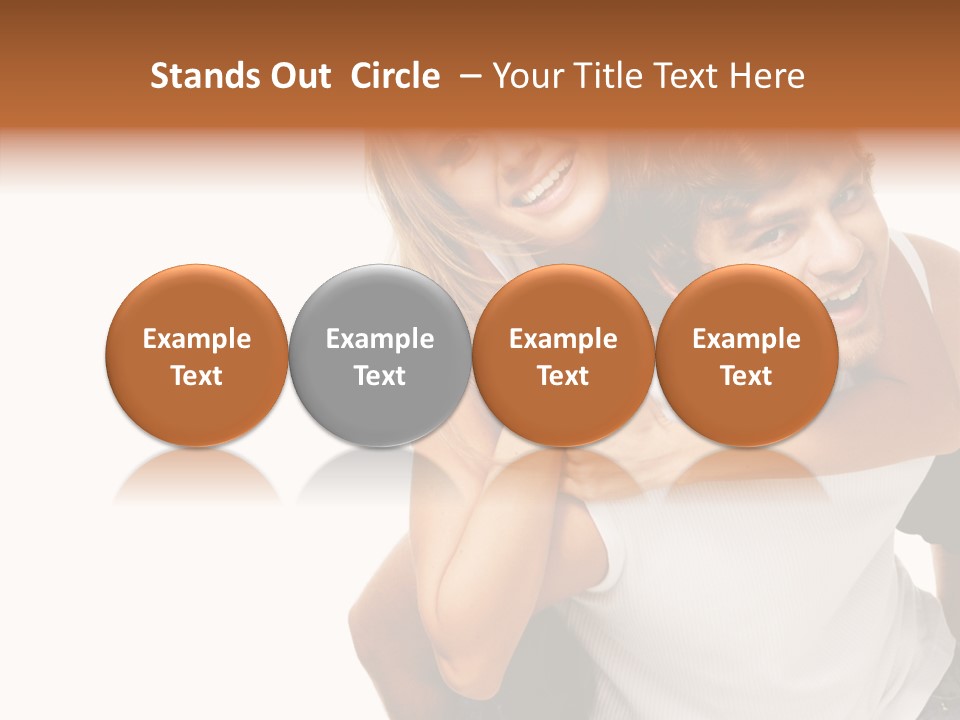 Stands Out Circle – Your Title Text Here

Example Text

Example Text

Example Text

Example Text